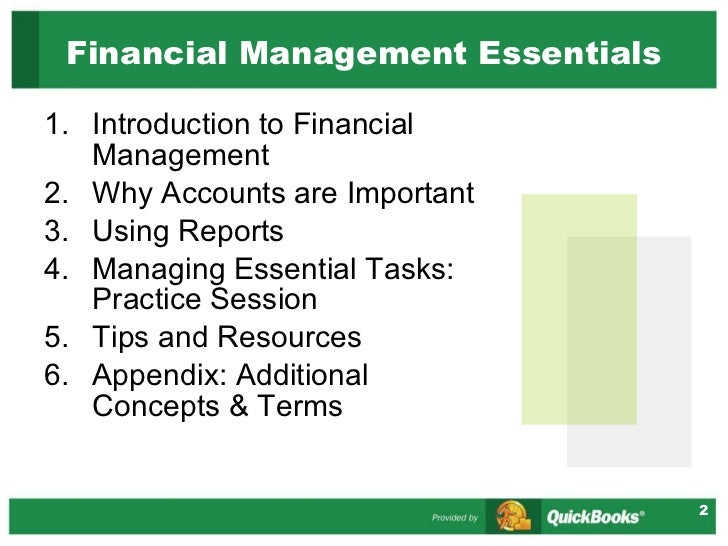 Financial Management Essentials

1. Introduction to Financial Management
2. Why Accounts are Important
3. Using Reports
4. Managing Essential Tasks: Practice Session
5. Tips and Resources
6. Appendix: Additional Concepts & Terms

Provided by QuickBooks®

2